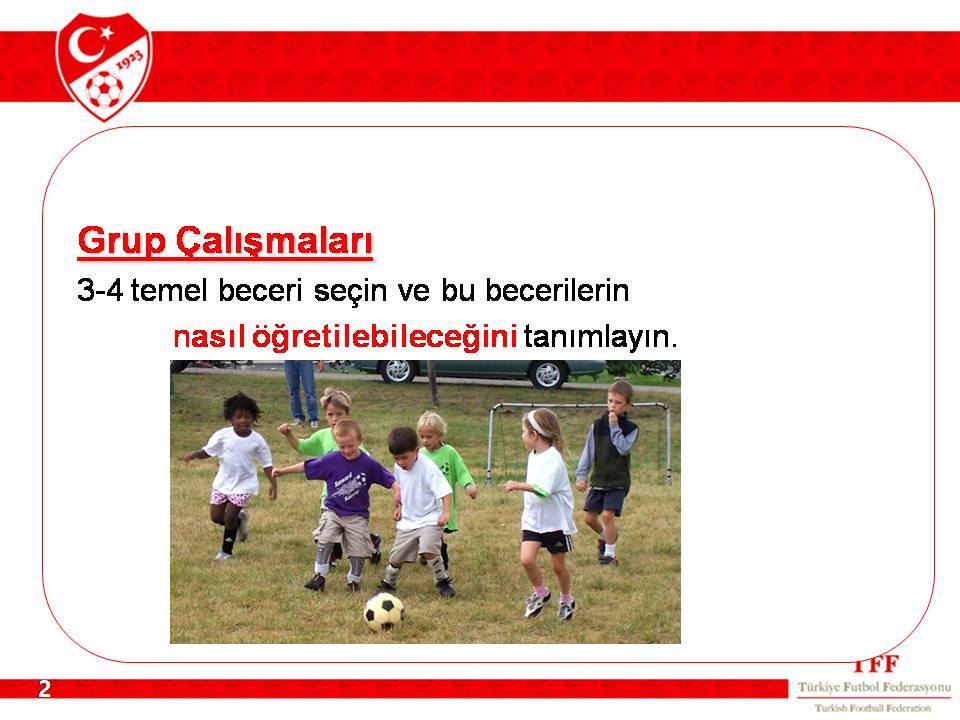 1923

Grup Çalışmaları

3-4 temel beceri seçin ve bu becerilerin nasıl öğretilebileceğini tanımlayın.

2

TFF
Türkiye Futbol Federasyonu
Turkish Football Federation